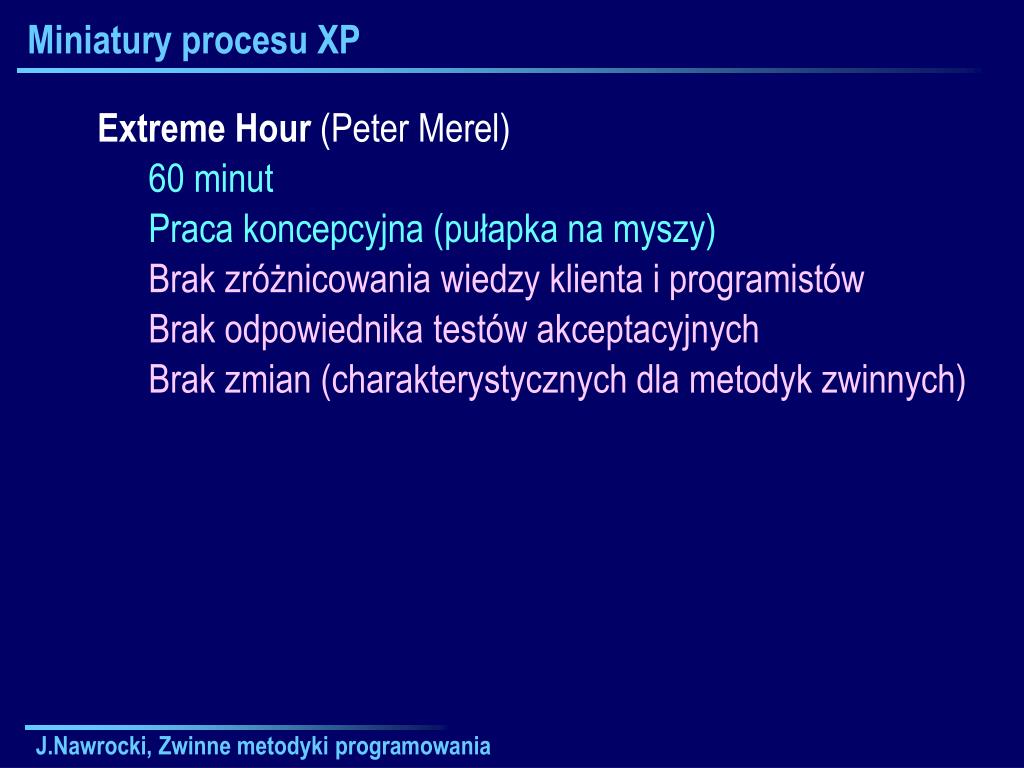 Miniatury procesu XP

Extreme Hour (Peter Merel)

60 minut

Praca koncepcyjna (pułapka na myszy)

Brak zróżnicowania wiedzy klienta i programistów

Brak odpowiednika testów akceptacyjnych

Brak zmian (charakterystycznych dla metodyk zwinnych)

J.Nawrocki, Zwinne metodyki programowania